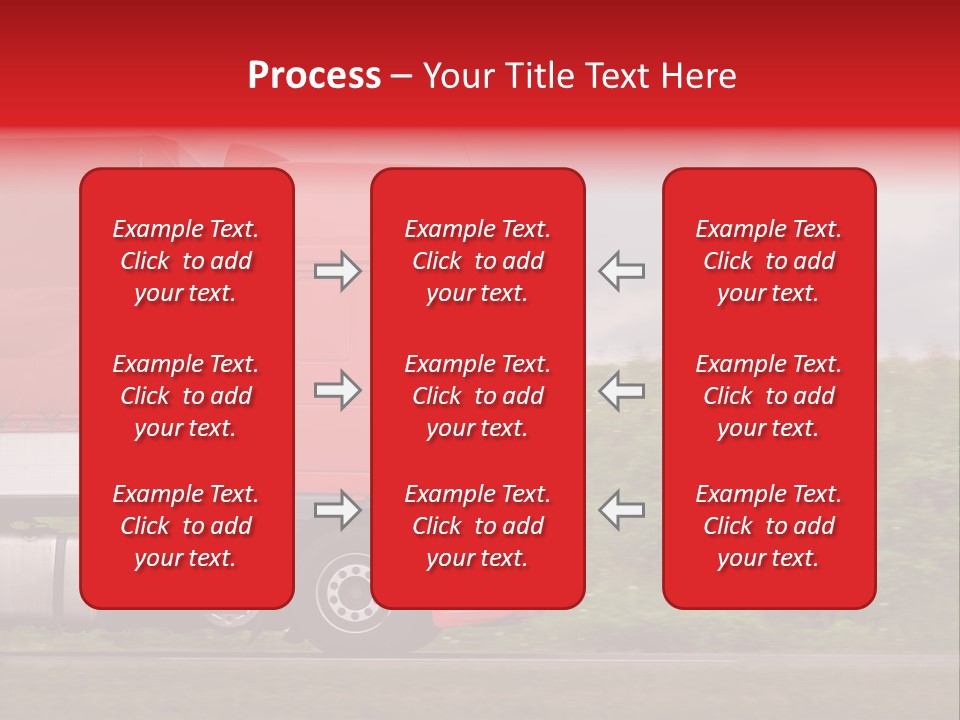 Process – Your Title Text Here

Example Text. Click to add your text.

Example Text. Click to add your text.

Example Text. Click to add your text.

Example Text. Click to add your text.

Example Text. Click to add your text.

Example Text. Click to add your text.

Example Text. Click to add your text.

Example Text. Click to add your text.

Example Text. Click to add your text.